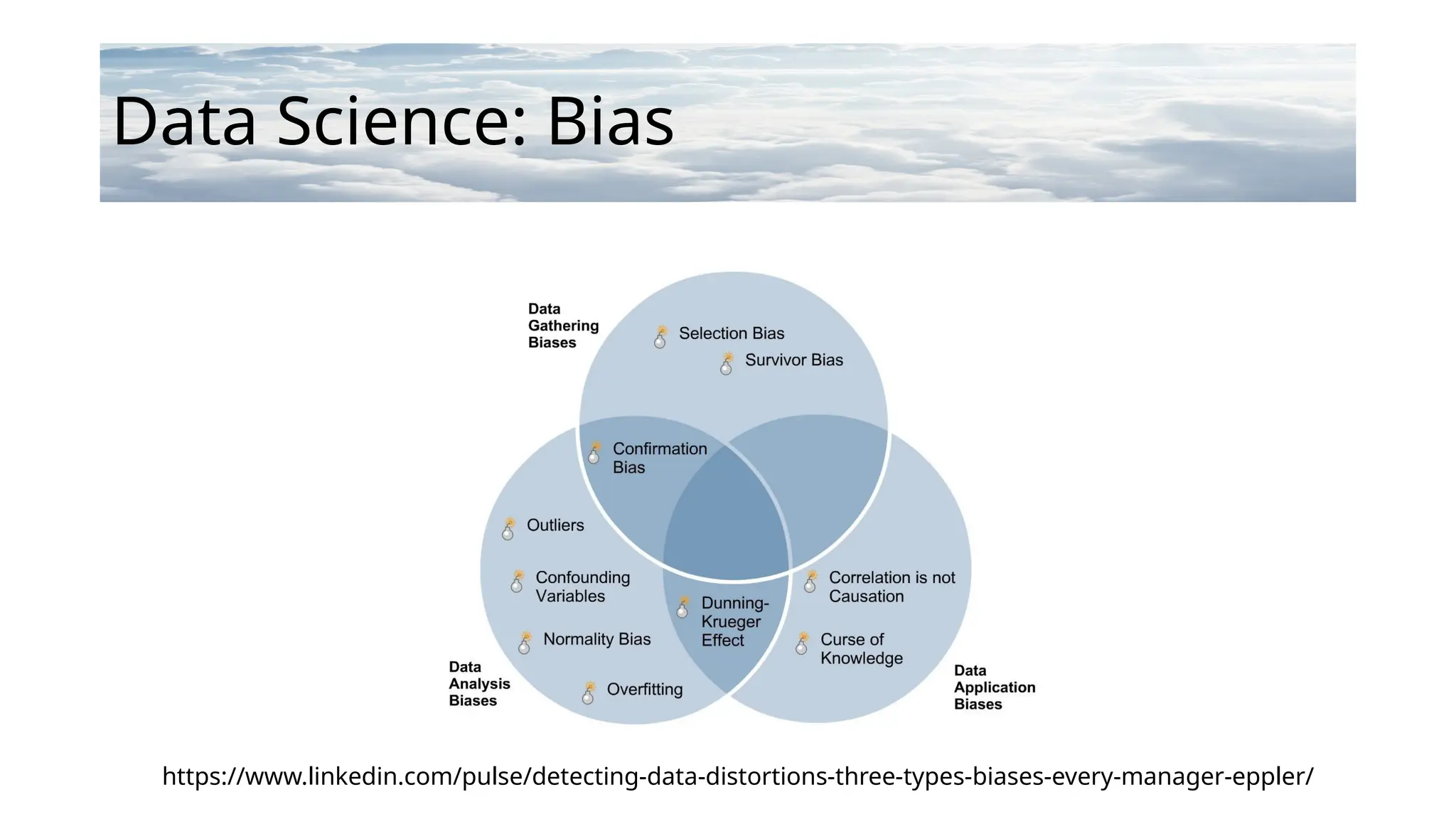 Data Science: Bias

Data Gathering Biases

Selection Bias

Survivor Bias

Confirmation Bias

Outliers

Confounding Variables

Normality Bias

Overfitting

Dunning-Krueger Effect

Correlation is not Causation

Curse of Knowledge

Data Analysis Biases

Data Application Biases

https://www.linkedin.com/pulse/detecting-data-distortions-three-types-biases-every-manager-eppler/